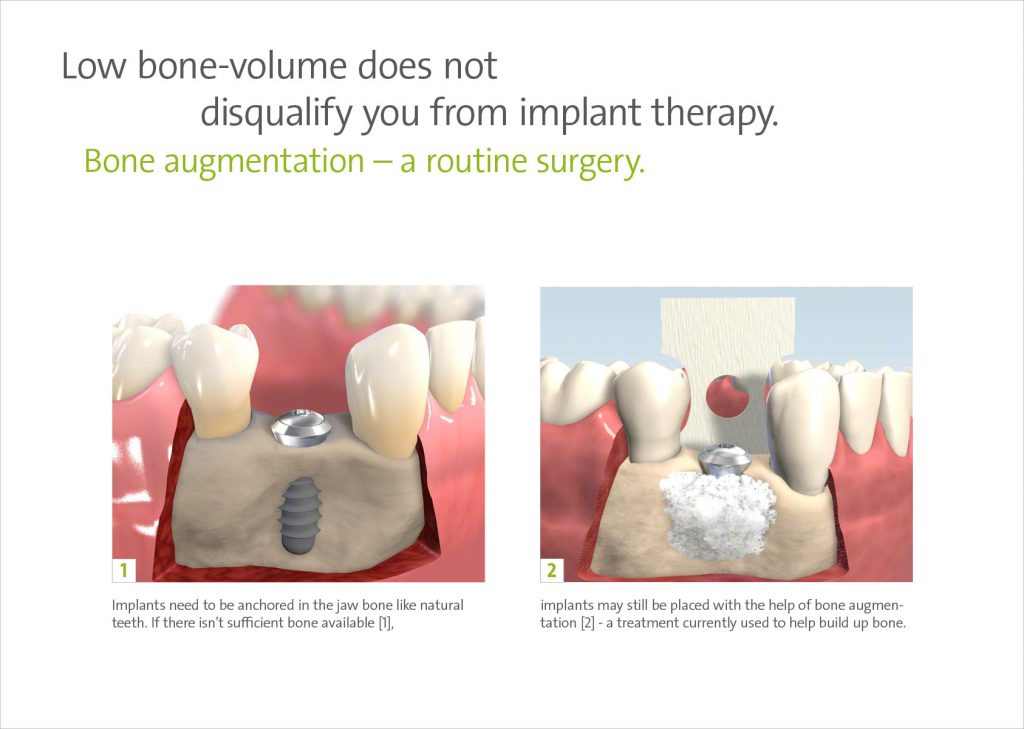 Low bone-volume does not disqualify you from implant therapy.

Bone augmentation – a routine surgery.

1

Implants need to be anchored in the jaw bone like natural teeth. If there isn't sufficient bone available [1],

2

implants may still be placed with the help of bone augmentation [2] - a treatment currently used to help build up bone.